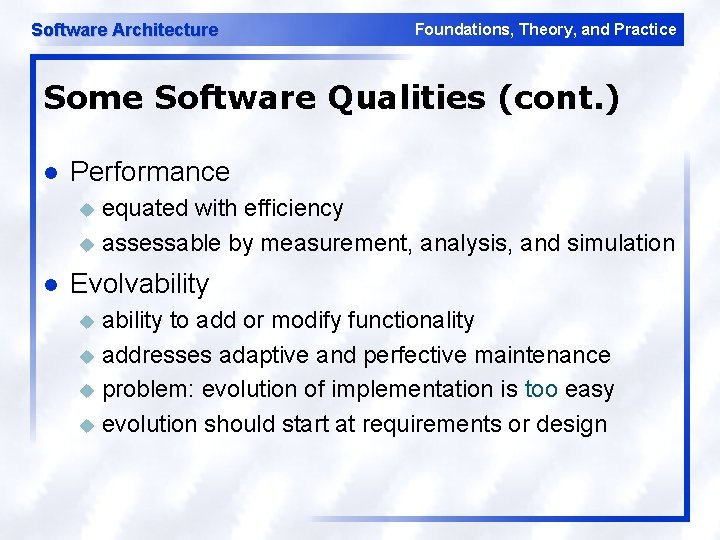 Software Architecture

Foundations, Theory, and Practice

Some Software Qualities (cont.)

- Performance
  - equated with efficiency
  - assessable by measurement, analysis, and simulation
- Evolvability
  - ability to add or modify functionality
  - addresses adaptive and perfective maintenance
  - problem: evolution of implementation is too easy
  - evolution should start at requirements or design